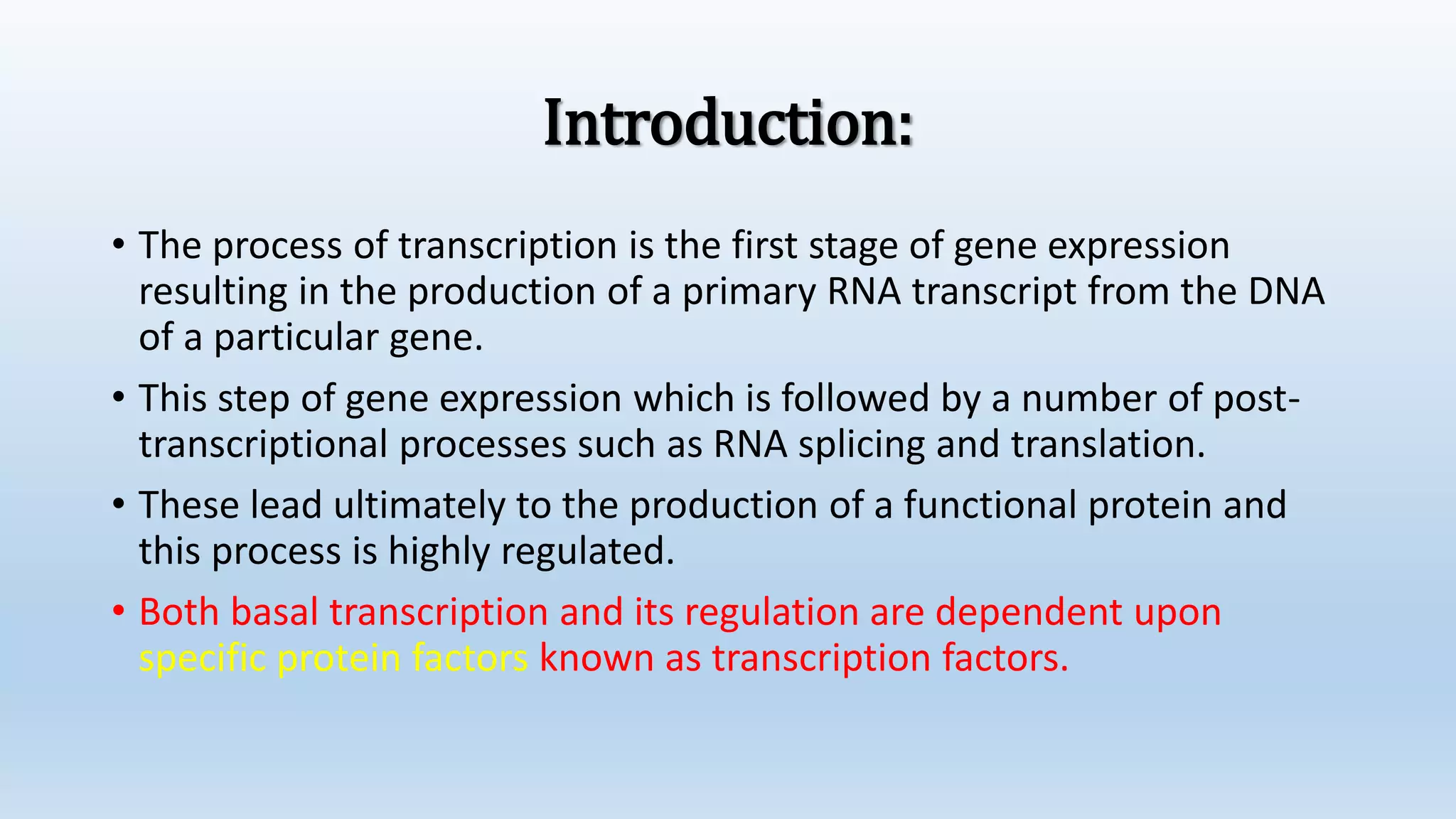 Introduction:

• The process of transcription is the first stage of gene expression resulting in the production of a primary RNA transcript from the DNA of a particular gene.

• This step of gene expression which is followed by a number of post-transcriptional processes such as RNA splicing and translation.

• These lead ultimately to the production of a functional protein and this process is highly regulated.

• Both basal transcription and its regulation are dependent upon specific protein factors known as transcription factors.